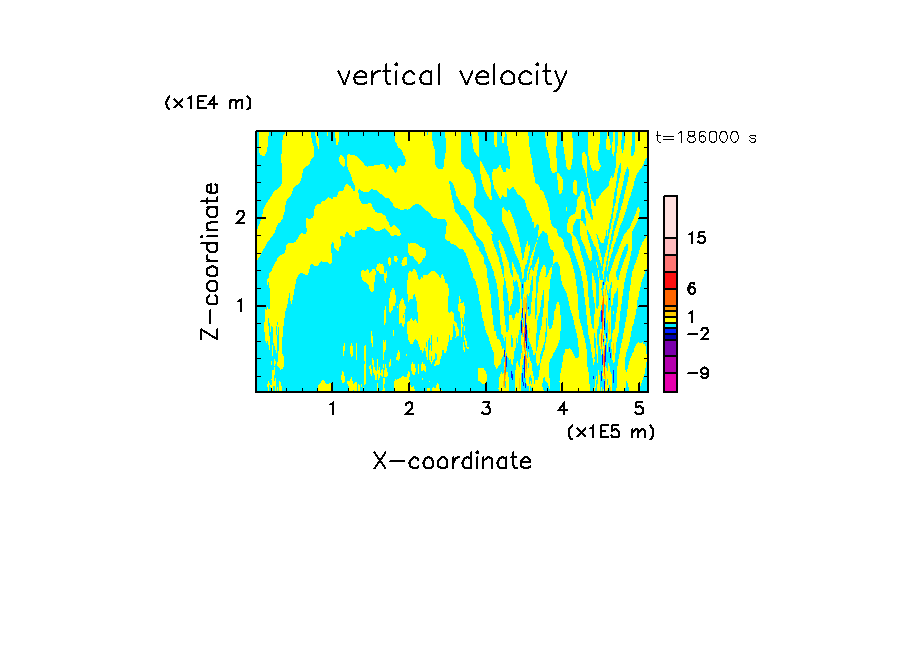 vertical velocity

(x1E4 m)

t=186000 s

Z-coordinate

2

1

15

6

1

−2

−9

1 2 3 4 5

(x1E5 m)

X-coordinate